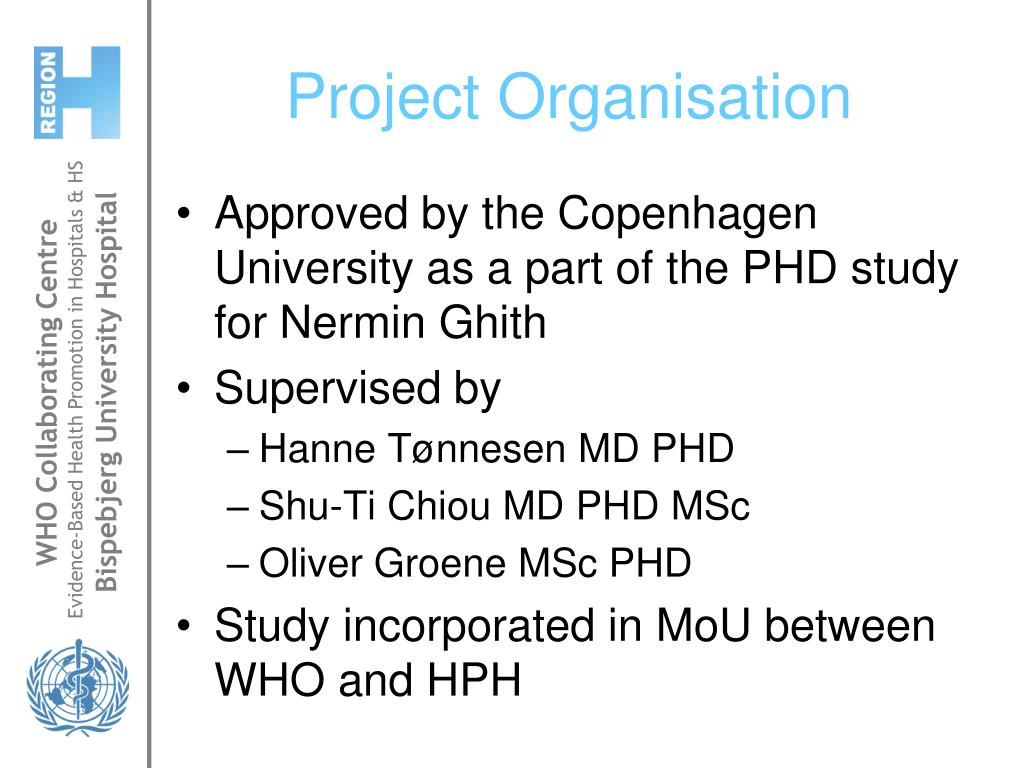 REGION H

WHO Collaborating Centre
Evidence-Based Health Promotion in Hospitals & HS
Bispebjerg University Hospital

Project Organisation

• Approved by the Copenhagen University as a part of the PHD study for Nermin Ghith
• Supervised by
– Hanne Tønnesen MD PHD
– Shu-Ti Chiou MD PHD MSc
– Oliver Groene MSc PHD
• Study incorporated in MoU between WHO and HPH